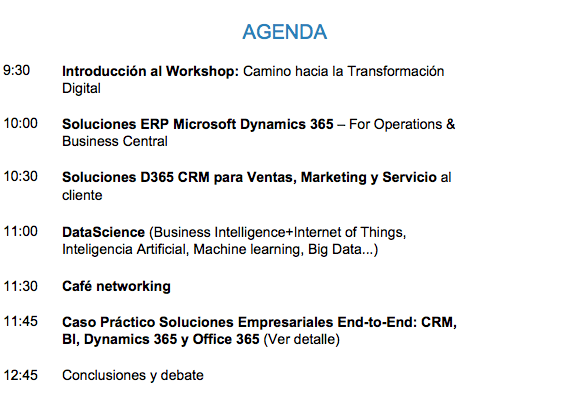 AGENDA

9:30 Introducción al Workshop: Camino hacia la Transformación Digital

10:00 Soluciones ERP Microsoft Dynamics 365 – For Operations & Business Central

10:30 Soluciones D365 CRM para Ventas, Marketing y Servicio al cliente

11:00 DataScience (Business Intelligence+Internet of Things, Inteligencia Artificial, Machine learning, Big Data...)

11:30 Café networking

11:45 Caso Práctico Soluciones Empresariales End-to-End: CRM, BI, Dynamics 365 y Office 365 (Ver detalle)

12:45 Conclusiones y debate